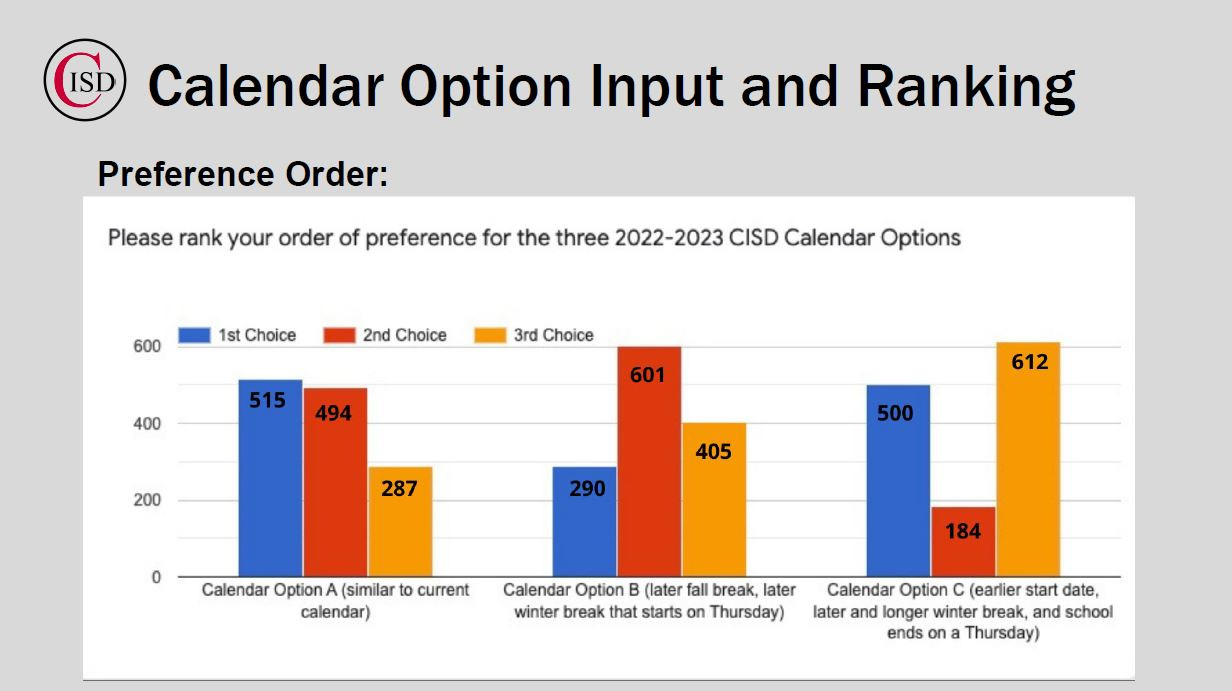 CISD Calendar Option Input and Ranking

Preference Order:

Please rank your order of preference for the three 2022-2023 CISD Calendar Options

1st Choice 2nd Choice 3rd Choice

600
400
200
0

515 494 287

290 601 405

500 184 612

Calendar Option A (similar to current calendar)

Calendar Option B (later fall break, later winter break that starts on Thursday)

Calendar Option C (earlier start date, later and longer winter break, and school ends on a Thursday)